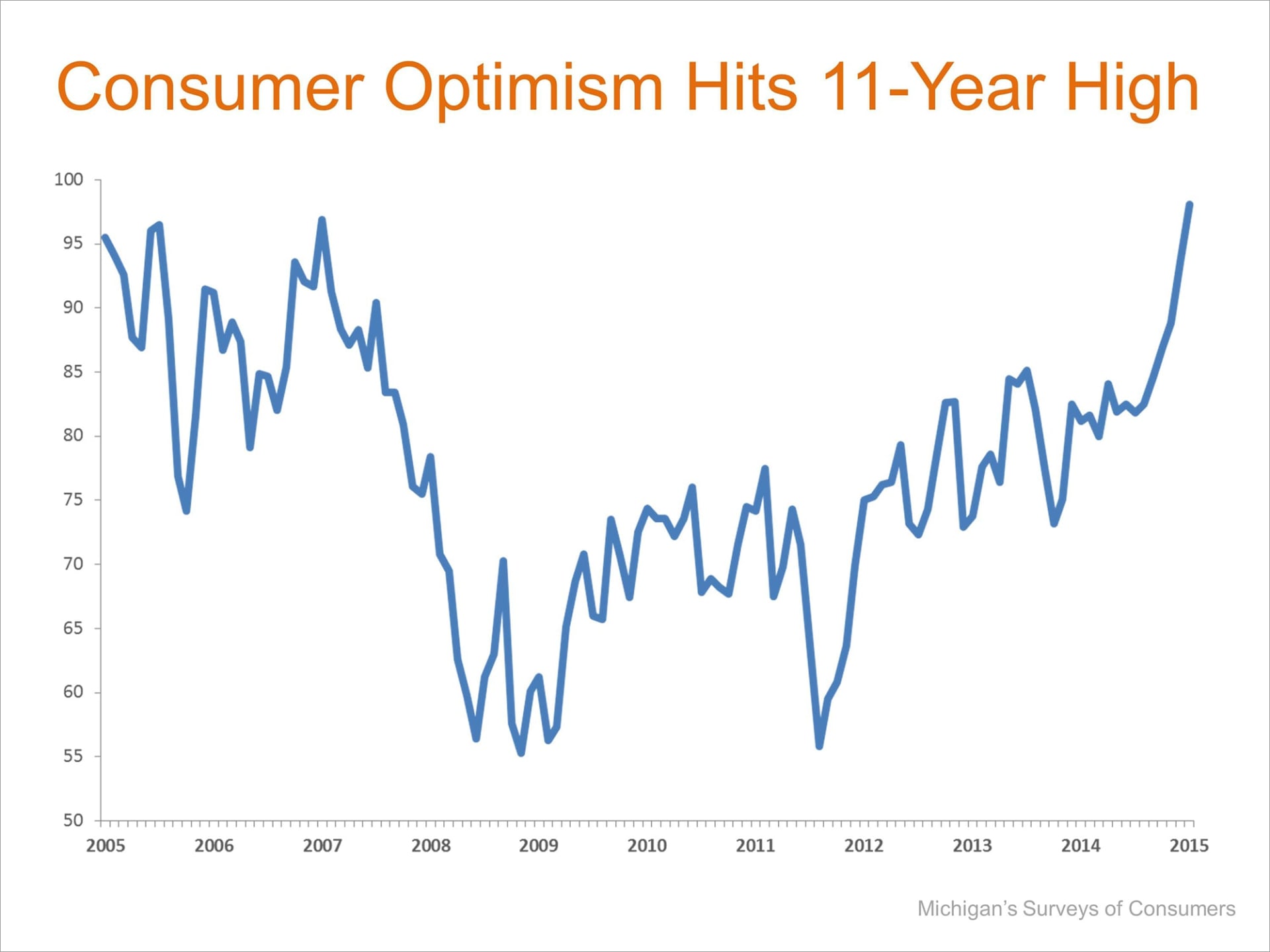 Consumer Optimism Hits 11-Year High

100
95
90
85
80
75
70
65
60
55
50

2005 2006 2007 2008 2009 2010 2011 2012 2013 2014 2015

Michigan's Surveys of Consumers